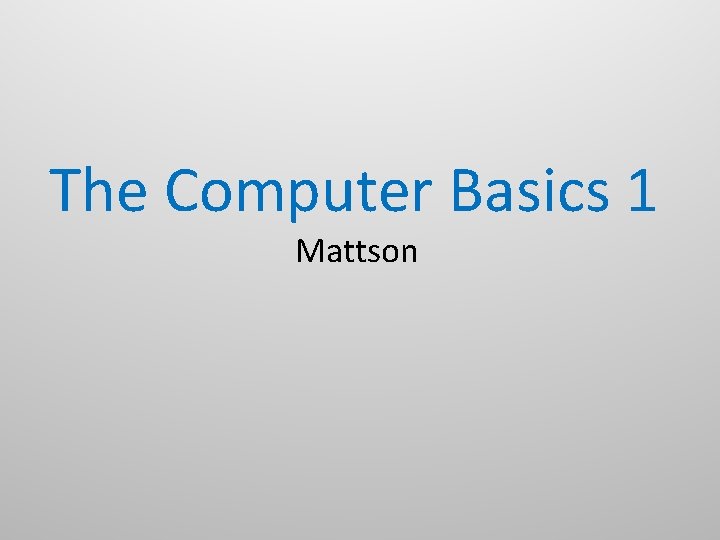 The Computer Basics 1

Mattson